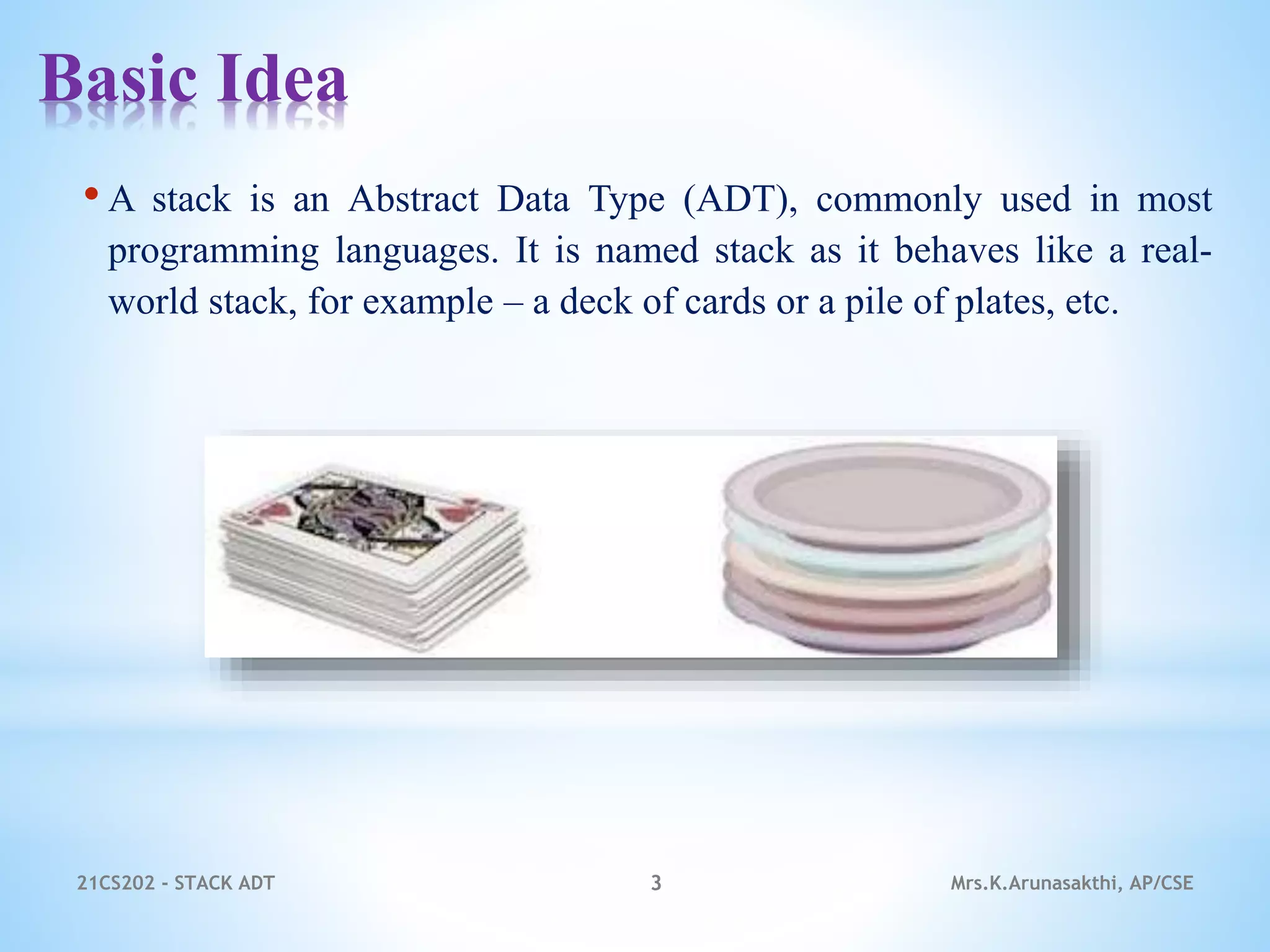 Basic Idea

• A stack is an Abstract Data Type (ADT), commonly used in most programming languages. It is named stack as it behaves like a real-world stack, for example – a deck of cards or a pile of plates, etc.

21CS202 - STACK ADT
3
Mrs.K.Arunasakthi, AP/CSE